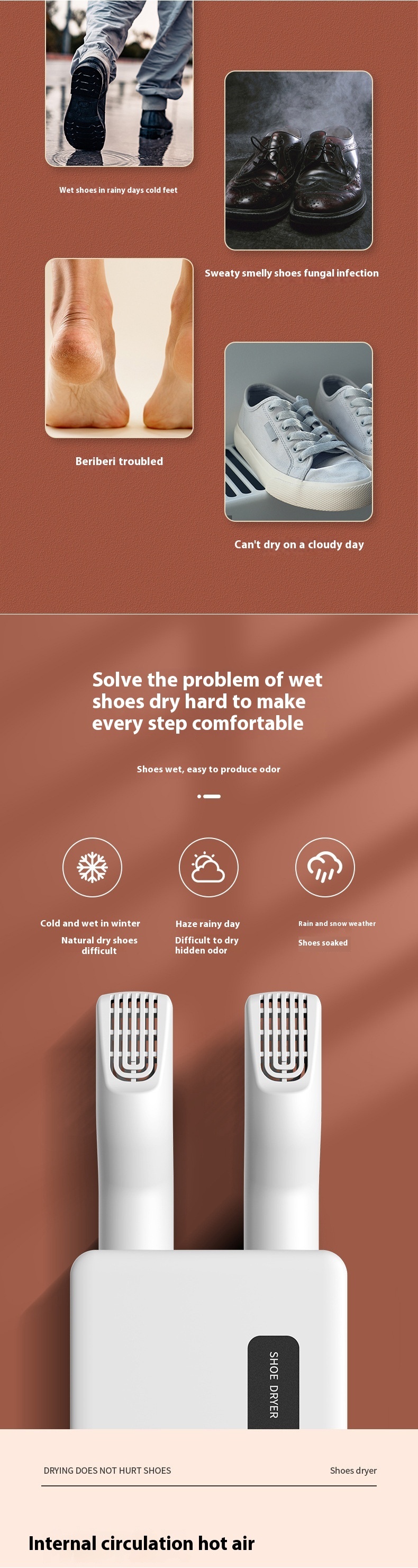 Wet shoes in rainy days cold feet

Sweaty smelly shoes fungal infection

Beriberi troubled

Can't dry on a cloudy day

Solve the problem of wet shoes dry hard to make every step comfortable

Shoes wet, easy to produce odor

Cold and wet in winter
Natural dry shoes difficult

Haze rainy day
Difficult to dry hidden odor

Rain and snow weather
Shoes soaked

SHOE DRYER

DRYING DOES NOT HURT SHOES

Shoes dryer

Internal circulation hot air